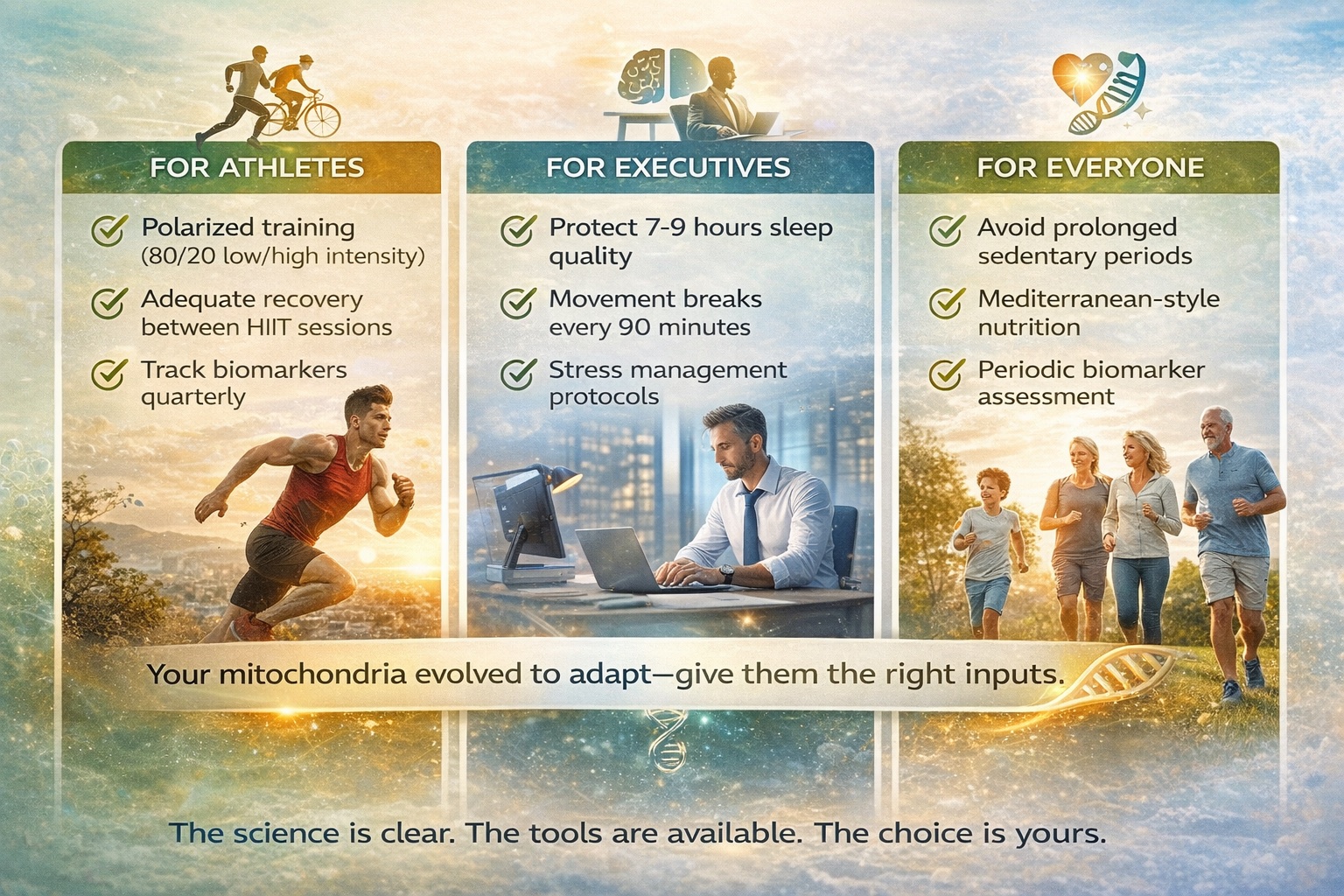 FOR ATHLETES

Polarized training (80/20 low/high intensity)

Adequate recovery between HIIT sessions

Track biomarkers quarterly

FOR EXECUTIVES

Protect 7-9 hours sleep quality

Movement breaks every 90 minutes

Stress management protocols

FOR EVERYONE

Avoid prolonged sedentary periods

Mediterranean-style nutrition

Periodic biomarker assessment

Your mitochondria evolved to adapt—give them the right inputs.

The science is clear. The tools are available. The choice is yours.